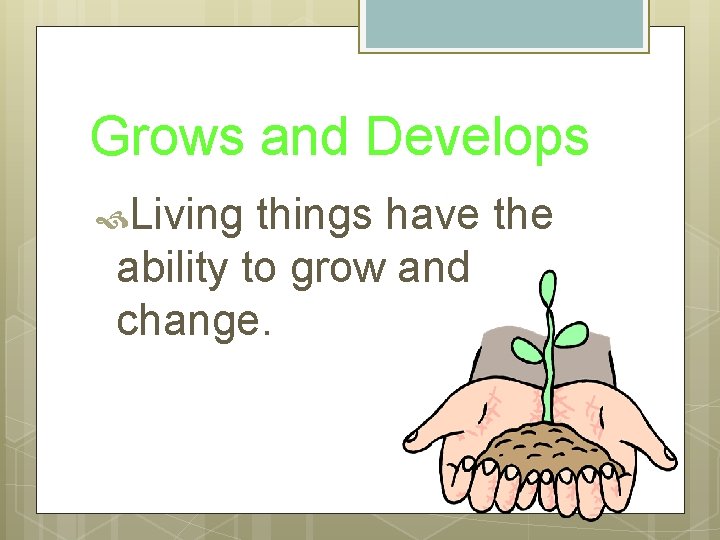 Grows and Develops

Living things have the ability to grow and change.